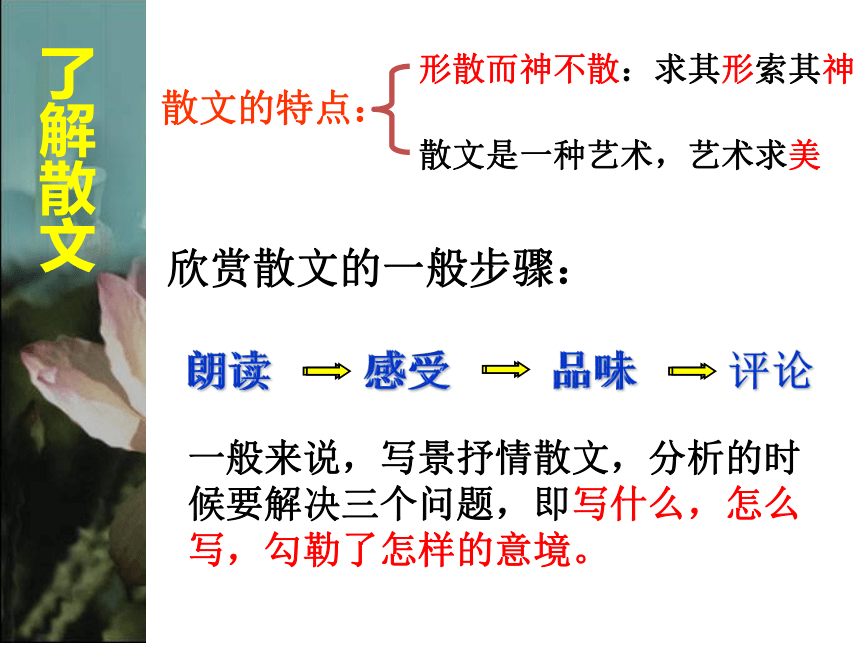 了解散文

散文的特点：
形散而神不散：求其形索其神
散文是一种艺术，艺术求美

欣赏散文的一般步骤：

朗读 → 感受 → 品味 → 评论

一般来说，写景抒情散文，分析的时候要解决三个问题，即写什么，怎么写，勾勒了怎样的意境。